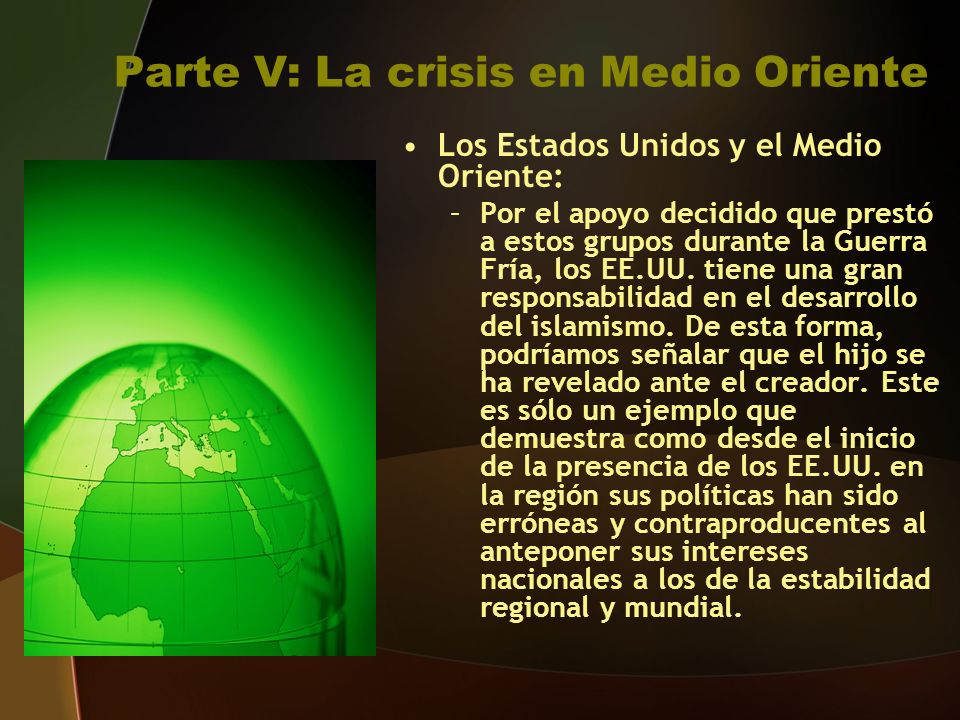 Parte V: La crisis en Medio Oriente

• Los Estados Unidos y el Medio Oriente:
– Por el apoyo decidido que prestó a estos grupos durante la Guerra Fría, los EE.UU. tiene una gran responsabilidad en el desarrollo del islamismo. De esta forma, podríamos señalar que el hijo se ha revelado ante el creador. Este es sólo un ejemplo que demuestra como desde el inicio de la presencia de los EE.UU. en la región sus políticas han sido erróneas y contraproducentes al anteponer sus intereses nacionales a los de la estabilidad regional y mundial.